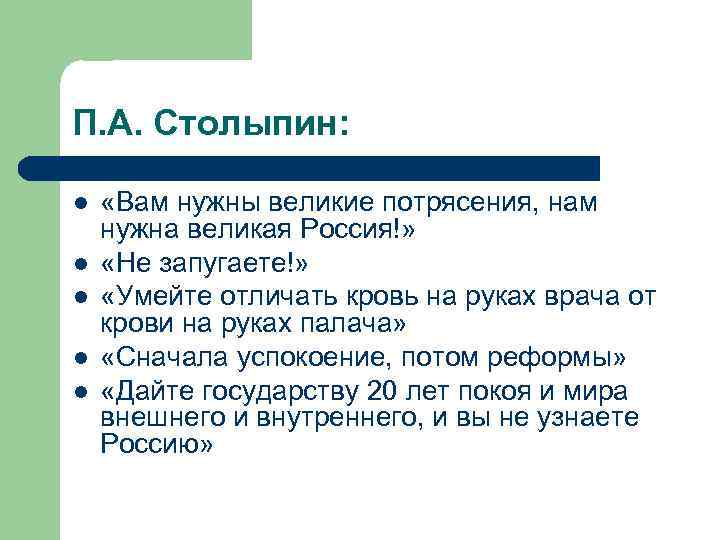 П.А. Столыпин:

- «Вам нужны великие потрясения, нам нужна великая Россия!»
- «Не запугаете!»
- «Умейте отличать кровь на руках врача от крови на руках палача»
- «Сначала успокоение, потом реформы»
- «Дайте государству 20 лет покоя и мира внешнего и внутреннего, и вы не узнаете Россию»